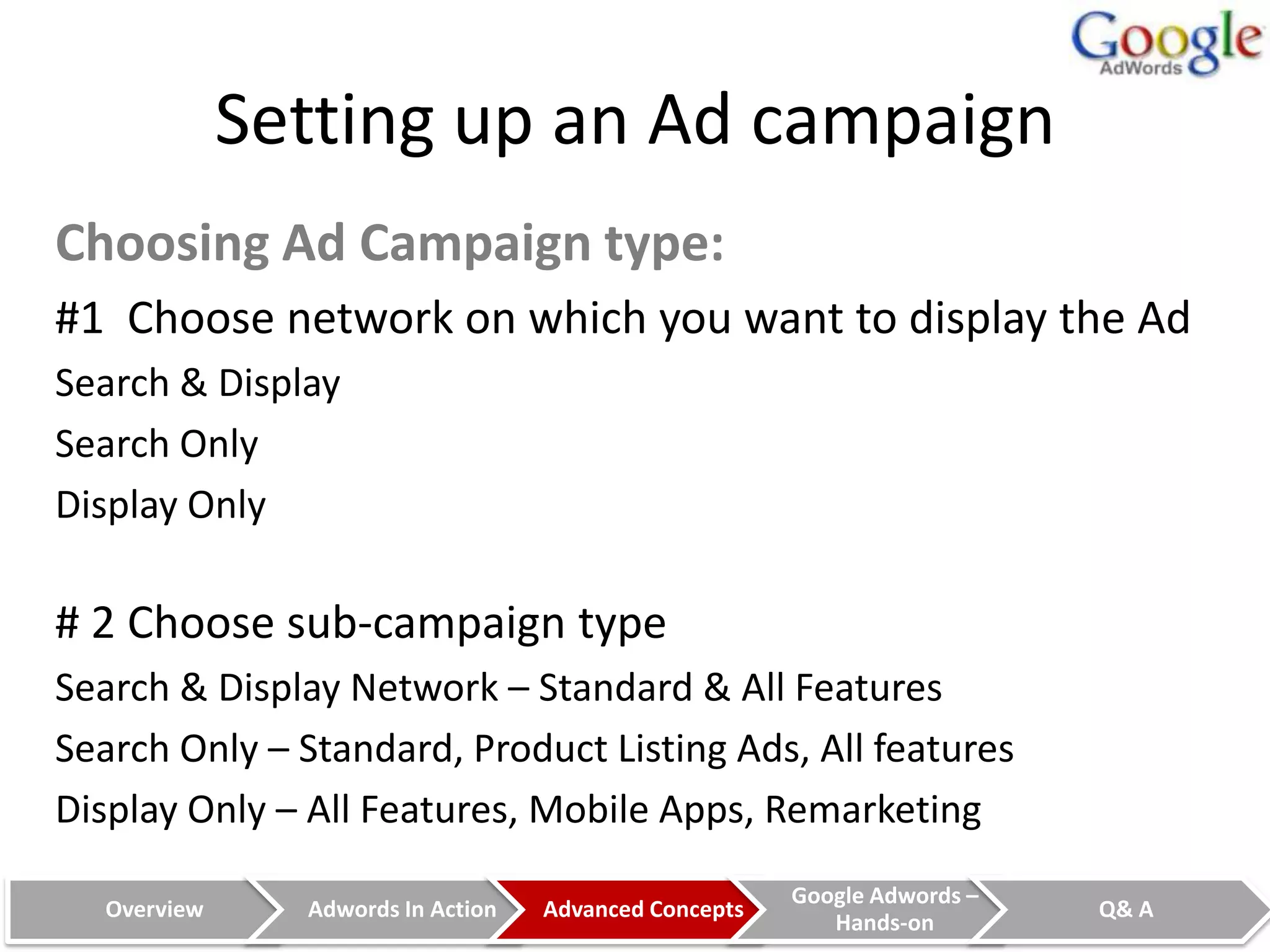 Google
AdWords

Setting up an Ad campaign

Choosing Ad Campaign type:

#1 Choose network on which you want to display the Ad

Search & Display

Search Only

Display Only

# 2 Choose sub-campaign type

Search & Display Network – Standard & All Features

Search Only – Standard, Product Listing Ads, All features

Display Only – All Features, Mobile Apps, Remarketing

Overview
Adwords In Action
Advanced Concepts
Google Adwords – Hands-on
Q& A